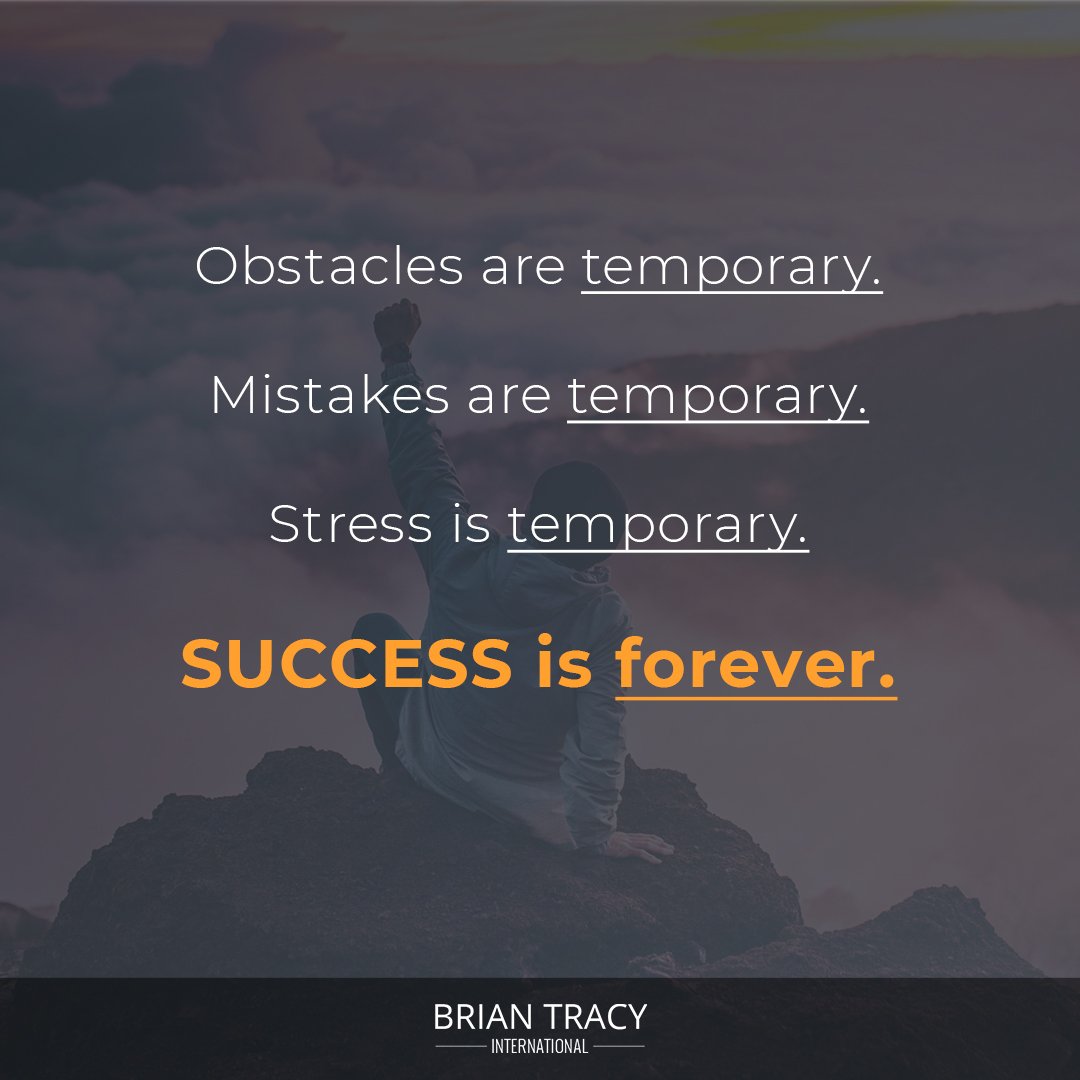 Obstacles are temporary.

Mistakes are temporary.

Stress is temporary.

SUCCESS is forever.

BRIAN TRACY
INTERNATIONAL